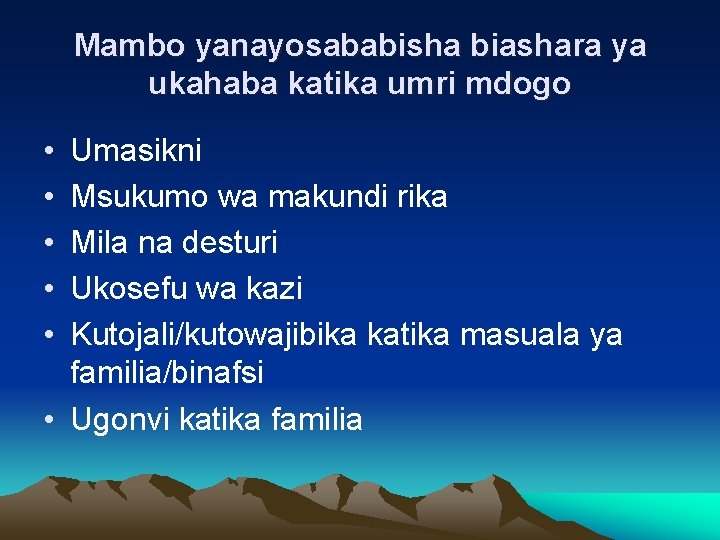 Mambo yanayosababisha biashara ya ukahaba katika umri mdogo

• Umasikni
• Msukumo wa makundi rika
• Mila na desturi
• Ukosefu wa kazi
• Kutojali/kutowajibika katika masuala ya familia/binafsi
• Ugonvi katika familia